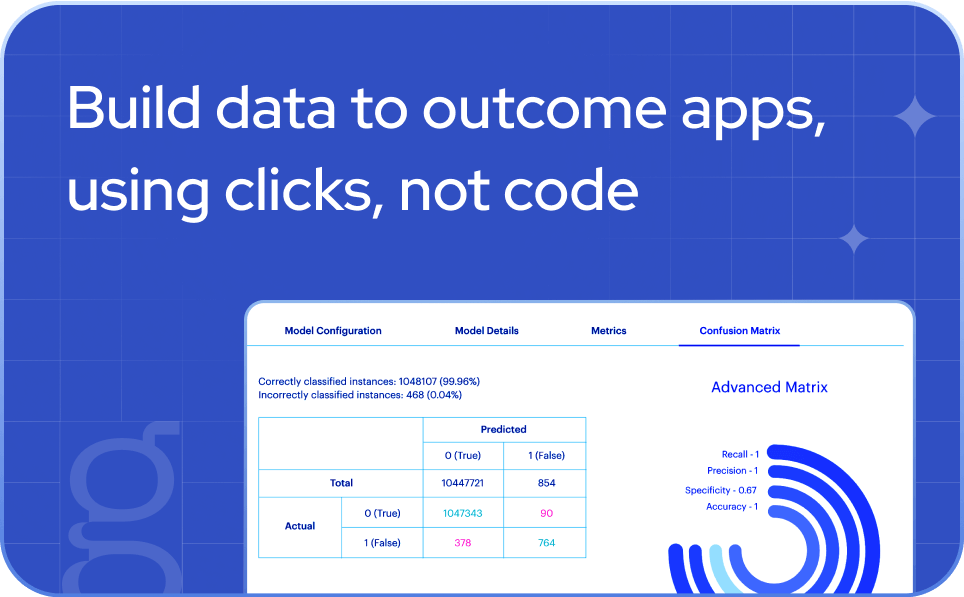 Build data to outcome apps, using clicks, not code

Model Configuration
Model Details
Metrics
Confusion Matrix

Correctly classified instances: 1048107 (99.96%)
Incorrectly classified instances: 468 (0.04%)

| | | Predicted | |
|---|---|---|---|
| | | 0 (True) | 1 (False) |
| Total | | 10447721 | 854 |
| Actual | 0 (True) | 1047343 | 90 |
| | 1 (False) | 378 | 764 |

Advanced Matrix

Recall - 1
Precision - 1
Specificity - 0.67
Accuracy - 1